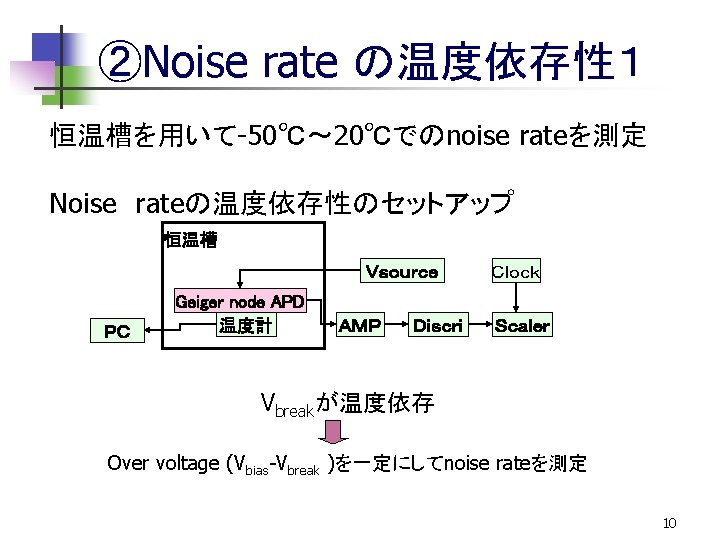 ②Noise rate の温度依存性1

恒温槽を用いて-50℃～20℃でのnoise rateを測定

Noise rateの温度依存性のセットアップ

恒温槽

Vsource

Clock

Geiger node APD

温度計

PC

AMP

Discri

Scaler

$V_{break}$が温度依存

Over voltage ($V_{bias}$-$V_{break}$ )を一定にしてnoise rateを測定

10